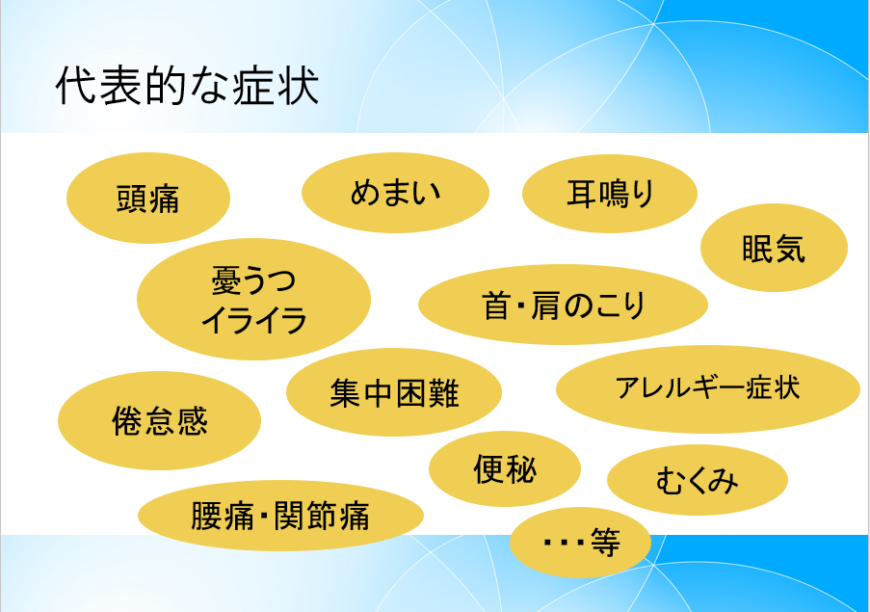 代表的な症状

頭痛

めまい

耳鳴り

眠気

憂うつ
イライラ

首・肩のこり

倦怠感

集中困難

アレルギー症状

便秘

むくみ

腰痛・関節痛

・・・等